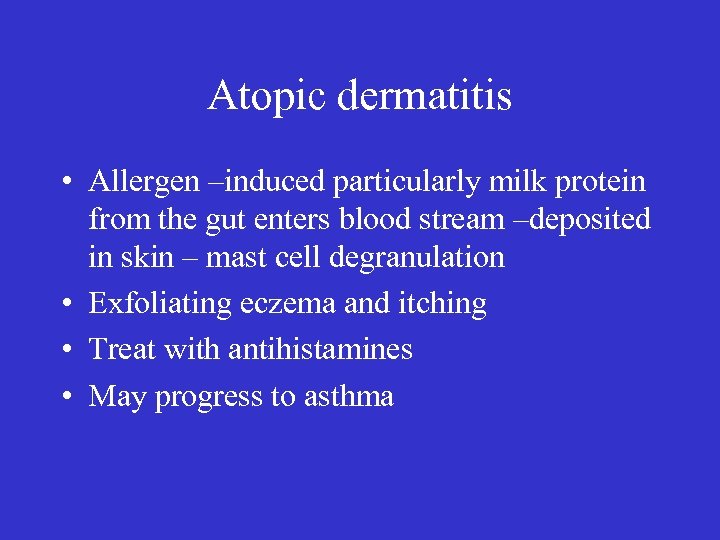 Atopic dermatitis

• Allergen –induced particularly milk protein from the gut enters blood stream –deposited in skin – mast cell degranulation
• Exfoliating eczema and itching
• Treat with antihistamines
• May progress to asthma